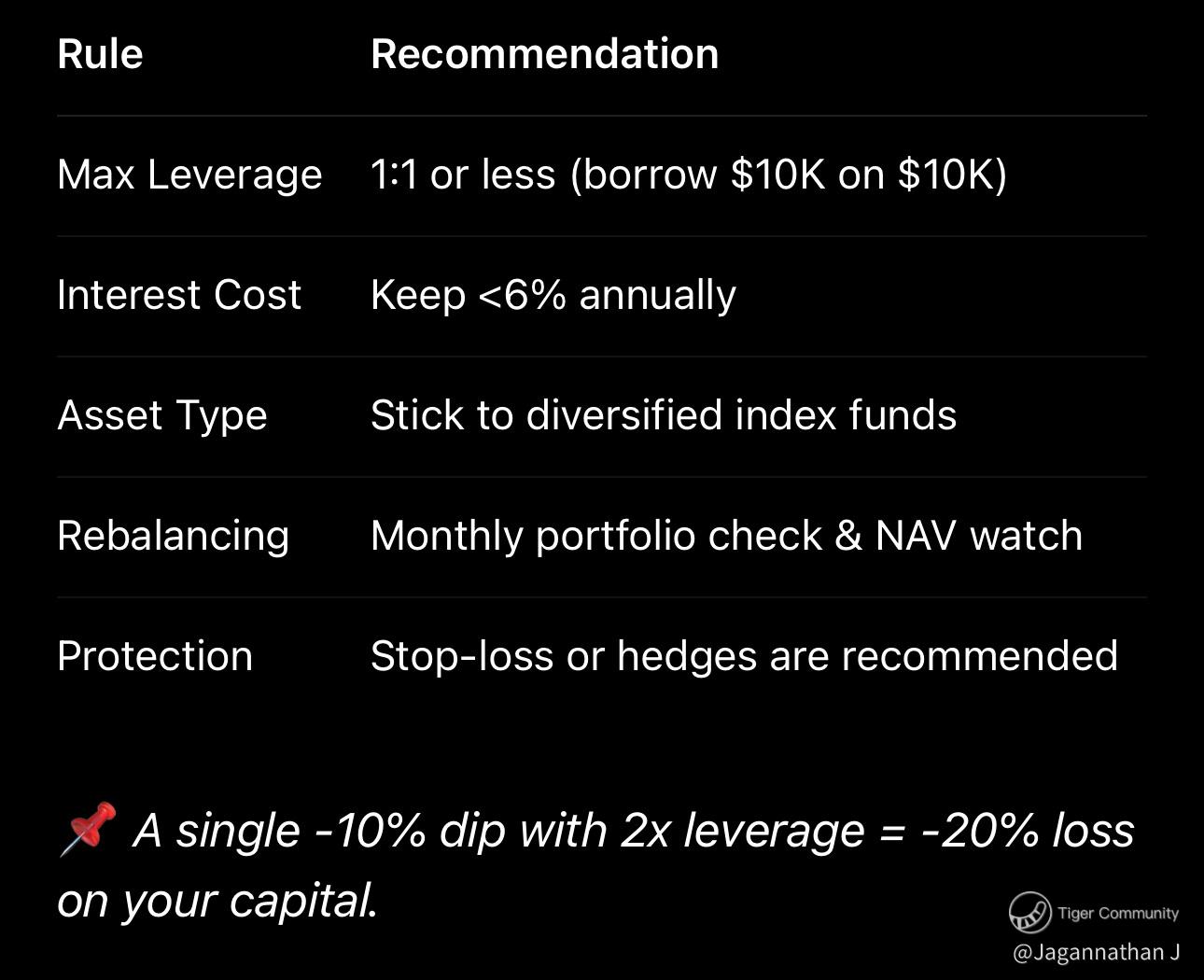 | Rule | Recommendation |
|---|---|
| Max Leverage | 1:1 or less (borrow \$10K on \$10K) |
| Interest Cost | Keep <6% annually |
| Asset Type | Stick to diversified index funds |
| Rebalancing | Monthly portfolio check & NAV watch |
| Protection | Stop-loss or hedges are recommended |

📌 A single -10% dip with 2x leverage = -20% loss on your capital.

Tiger Community
@Jagannathan J